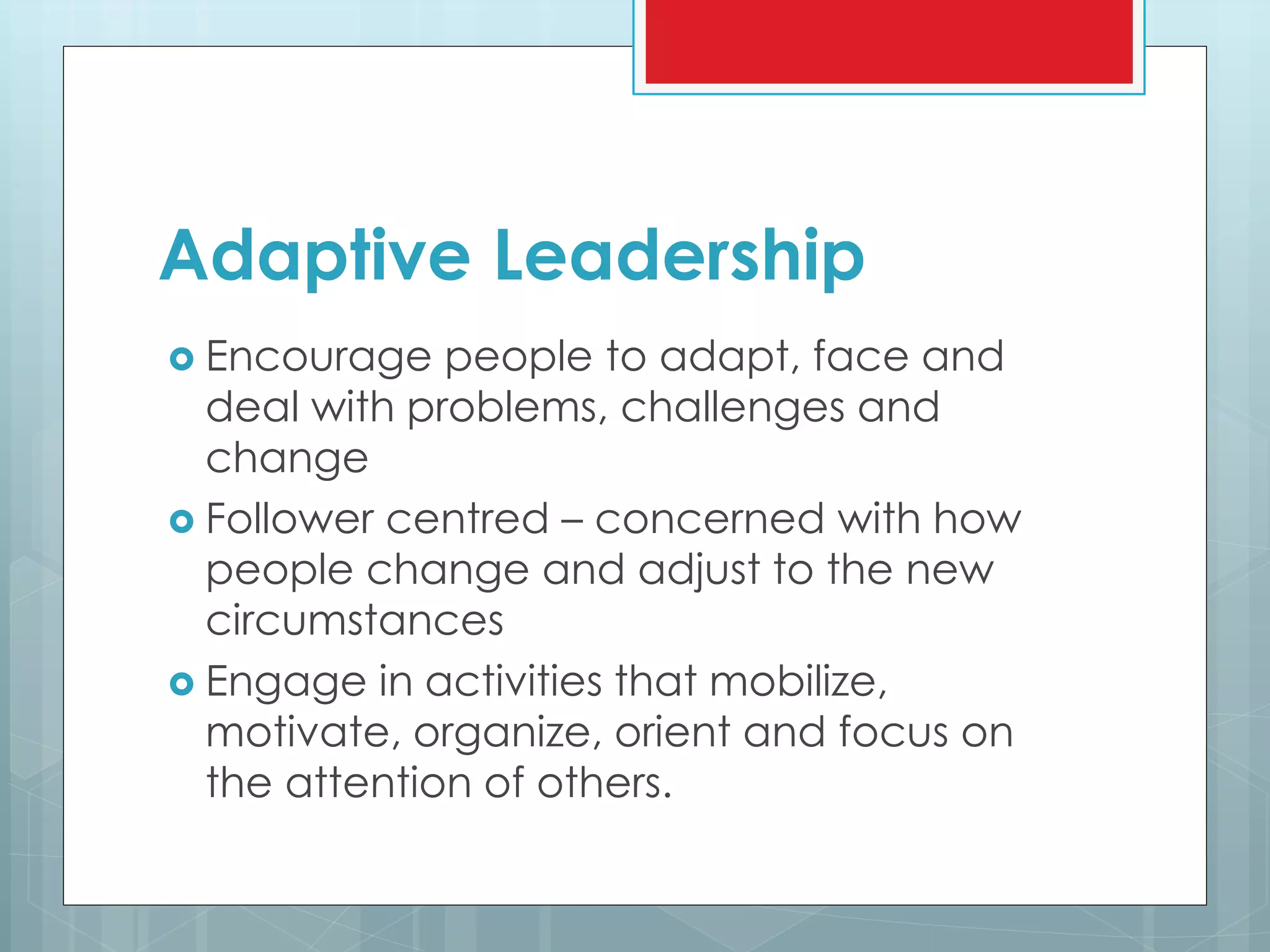 Adaptive Leadership

Encourage people to adapt, face and deal with problems, challenges and change

Follower centred – concerned with how people change and adjust to the new circumstances

Engage in activities that mobilize, motivate, organize, orient and focus on the attention of others.